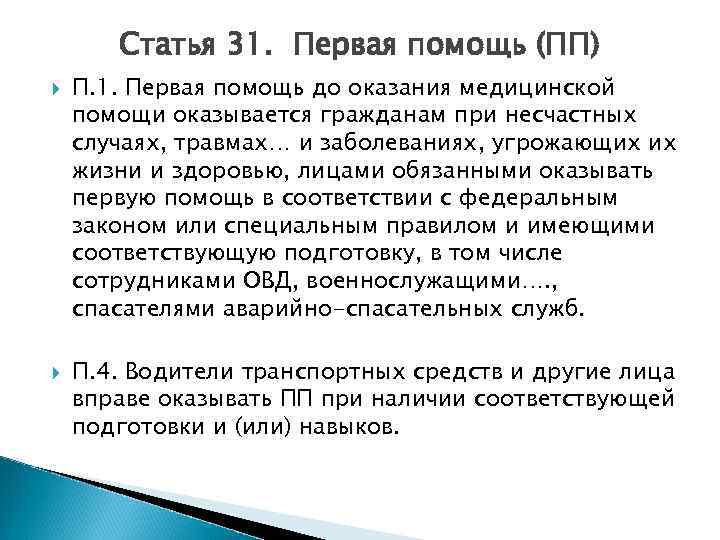 Статья 31. Первая помощь (ПП)

П.1. Первая помощь до оказания медицинской помощи оказывается гражданам при несчастных случаях, травмах… и заболеваниях, угрожающих их жизни и здоровью, лицами обязанными оказывать первую помощь в соответствии с федеральным законом или специальным правилом и имеющими соответствующую подготовку, в том числе сотрудниками ОВД, военнослужащими…., спасателями аварийно-спасательных служб.

П.4. Водители транспортных средств и другие лица вправе оказывать ПП при наличии соответствующей подготовки и (или) навыков.